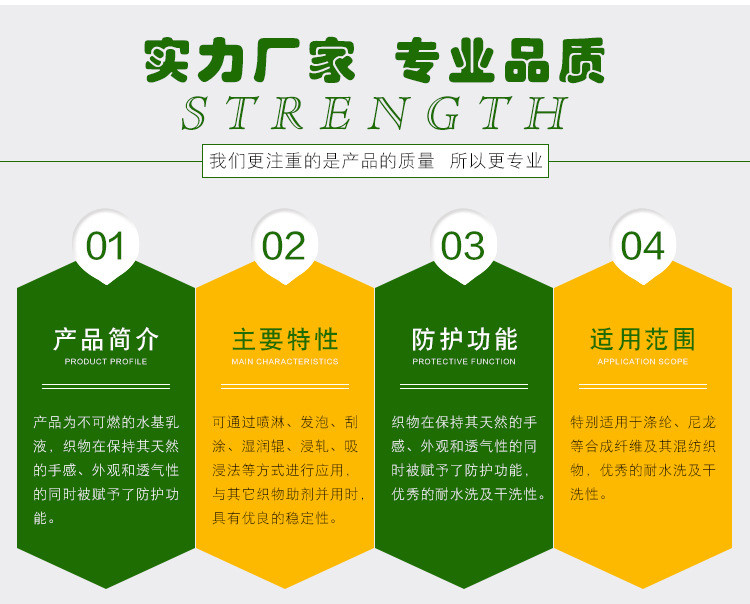 实力厂家 专业品质

STRENGTH

我们更注重的是产品的质量 所以更专业

01

产品简介

PRODUCT PROFILE

产品为不可燃的水基乳液，织物在保持其天然的手感、外观和透气性的同时被赋予了防护功能。

02

主要特性

MAIN CHARACTERISTICS

可通过喷淋、发泡、刮涂、湿润辊、浸轧、吸浸法等方式进行应用，与其它织物助剂并用时，具有优良的稳定性。

03

防护功能

PROTECTIVE FUNCTION

织物在保持其天然的手感、外观和透气性的同时被赋予了防护功能，优秀的耐水洗及干洗性。

04

适用范围

APPLICATION SCOPE

特别适用于涤纶、尼龙等合成纤维及其混纺织物，优秀的耐水洗及干洗性。